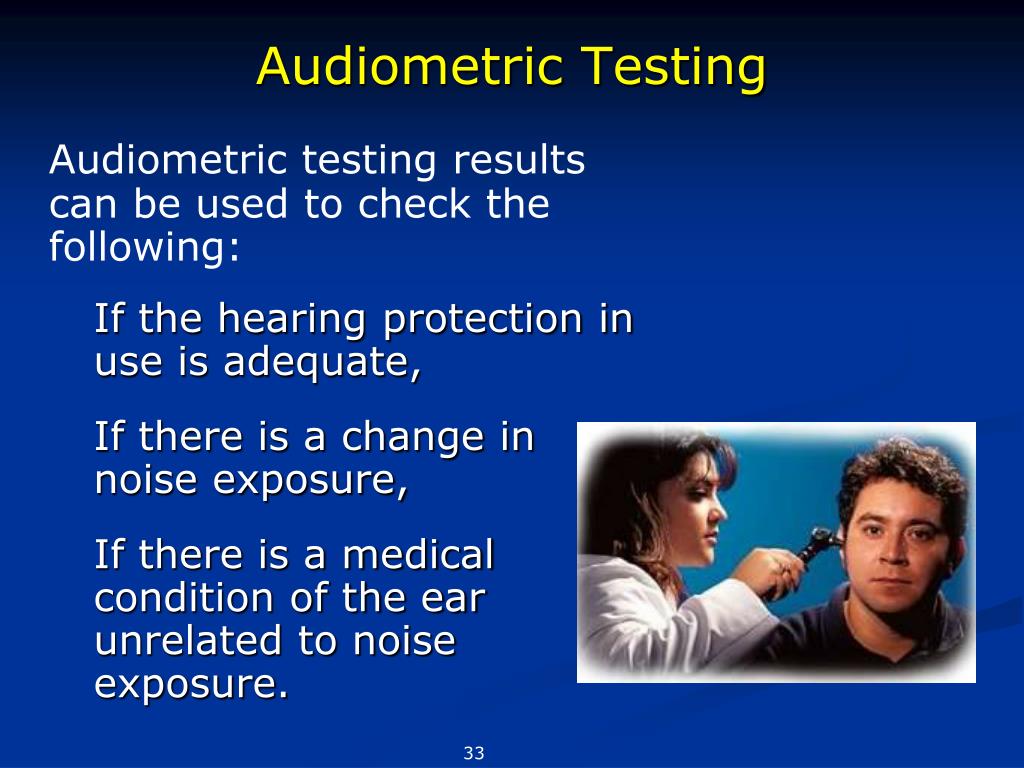 Audiometric Testing

Audiometric testing results can be used to check the following:

If the hearing protection in use is adequate,

If there is a change in noise exposure,

If there is a medical condition of the ear unrelated to noise exposure.

33